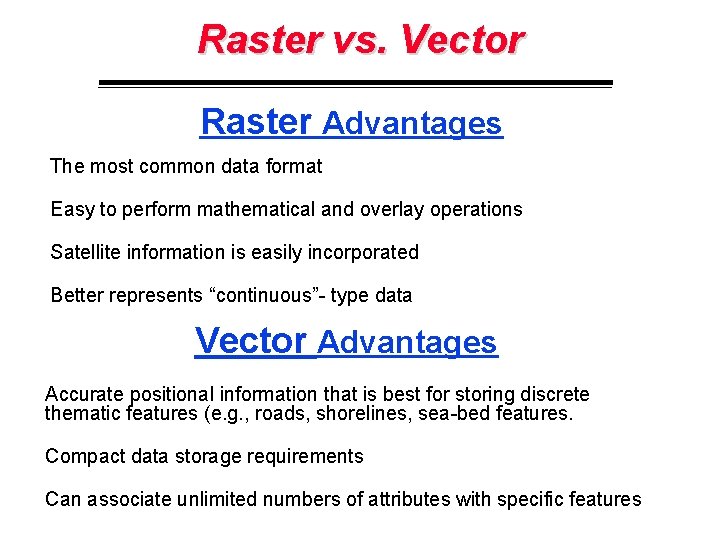 Raster vs. Vector

Raster Advantages

The most common data format

Easy to perform mathematical and overlay operations

Satellite information is easily incorporated

Better represents “continuous”- type data

Vector Advantages

Accurate positional information that is best for storing discrete thematic features (e.g., roads, shorelines, sea-bed features.

Compact data storage requirements

Can associate unlimited numbers of attributes with specific features